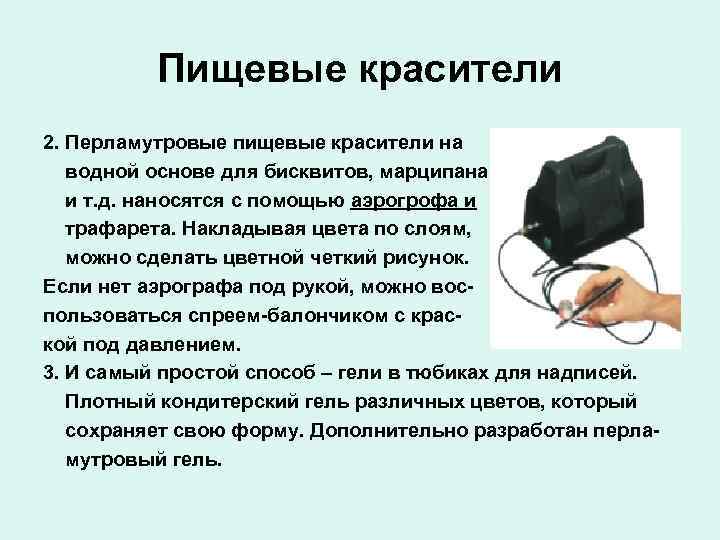 Пищевые красители

2. Перламутровые пищевые красители на водной основе для бисквитов, марципана и т.д. наносятся с помощью аэрогрофа и трафарета. Накладывая цвета по слоям, можно сделать цветной четкий рисунок.

Если нет аэрографа под рукой, можно воспользоваться спреем-балончиком с краской под давлением.

3. И самый простой способ – гели в тюбиках для надписей. Плотный кондитерский гель различных цветов, который сохраняет свою форму. Дополнительно разработан перламутровый гель.